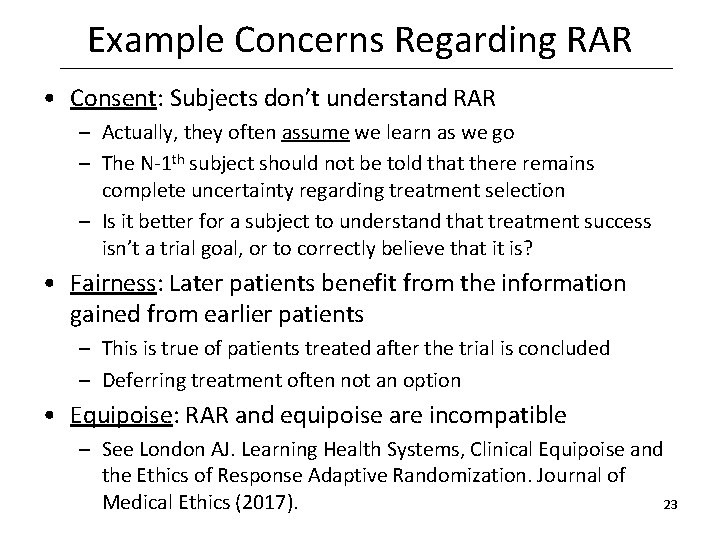 Example Concerns Regarding RAR

• Consent: Subjects don't understand RAR
– Actually, they often assume we learn as we go
– The N-1$^{th}$ subject should not be told that there remains complete uncertainty regarding treatment selection
– Is it better for a subject to understand that treatment success isn't a trial goal, or to correctly believe that it is?

• Fairness: Later patients benefit from the information gained from earlier patients
– This is true of patients treated after the trial is concluded
– Deferring treatment often not an option

• Equipoise: RAR and equipoise are incompatible
– See London AJ. Learning Health Systems, Clinical Equipoise and the Ethics of Response Adaptive Randomization. Journal of Medical Ethics (2017).

23